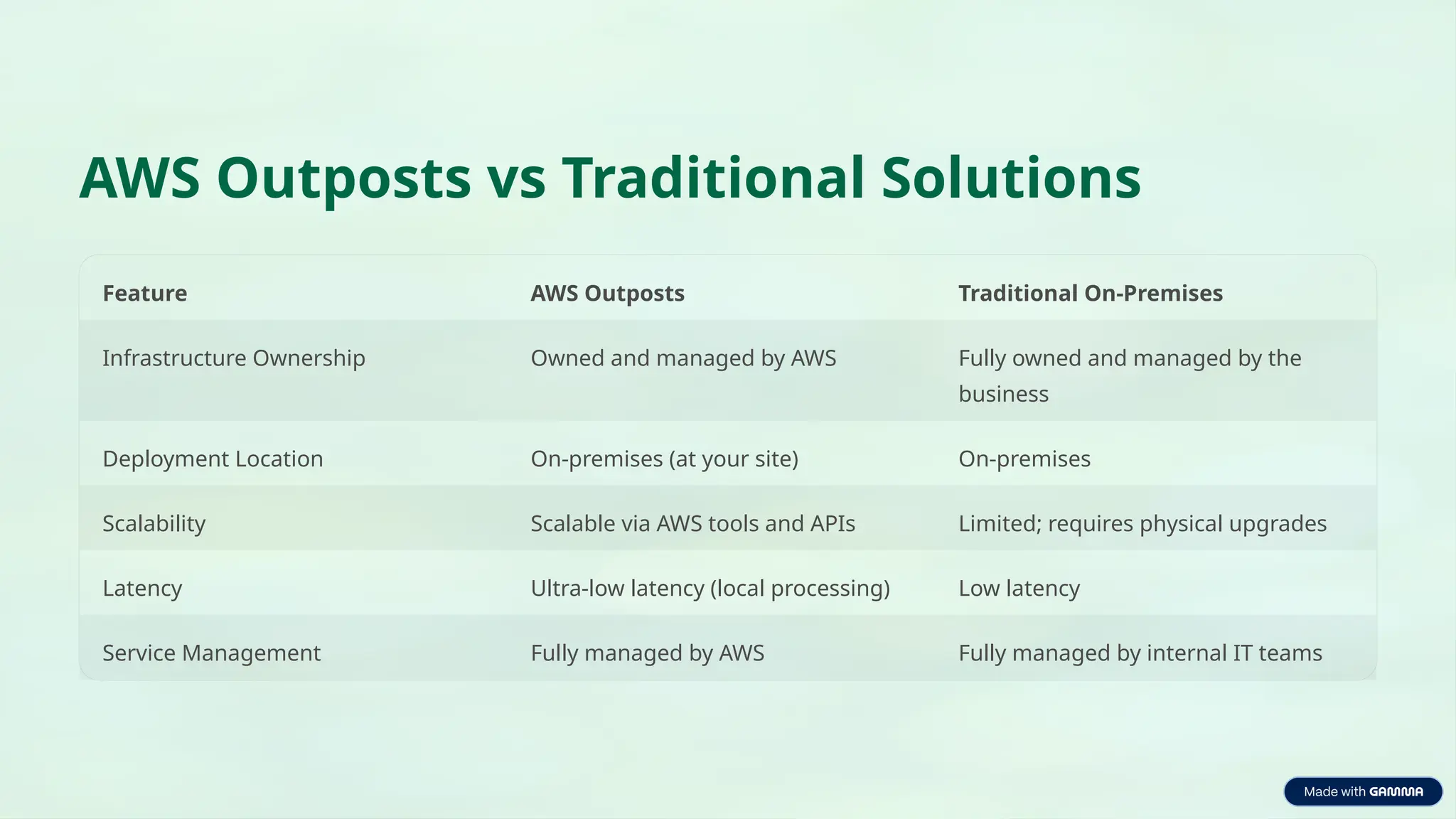 AWS Outposts vs Traditional Solutions

| Feature | AWS Outposts | Traditional On-Premises |
|---|---|---|
| Infrastructure Ownership | Owned and managed by AWS | Fully owned and managed by the business |
| Deployment Location | On-premises (at your site) | On-premises |
| Scalability | Scalable via AWS tools and APIs | Limited; requires physical upgrades |
| Latency | Ultra-low latency (local processing) | Low latency |
| Service Management | Fully managed by AWS | Fully managed by internal IT teams |

Made with GAMMA